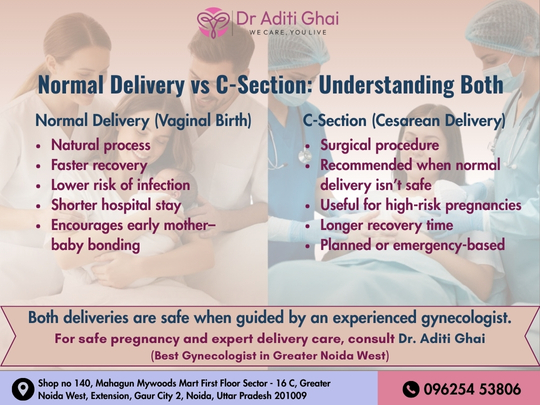 Dr Aditi Ghai
WE CARE, YOU LIVE

Normal Delivery vs C-Section: Understanding Both

Normal Delivery (Vaginal Birth)
• Natural process
• Faster recovery
• Lower risk of infection
• Shorter hospital stay
• Encourages early mother–baby bonding

C-Section (Cesarean Delivery)
• Surgical procedure
• Recommended when normal delivery isn't safe
• Useful for high-risk pregnancies
• Longer recovery time
• Planned or emergency-based

Both deliveries are safe when guided by an experienced gynecologist.
For safe pregnancy and expert delivery care, consult Dr. Aditi Ghai
(Best Gynecologist in Greater Noida West)

Shop no 140, Mahagun Mywoods Mart First Floor Sector - 16 C, Greater Noida West, Extension, Gaur City 2, Noida, Uttar Pradesh 201009

096254 53806